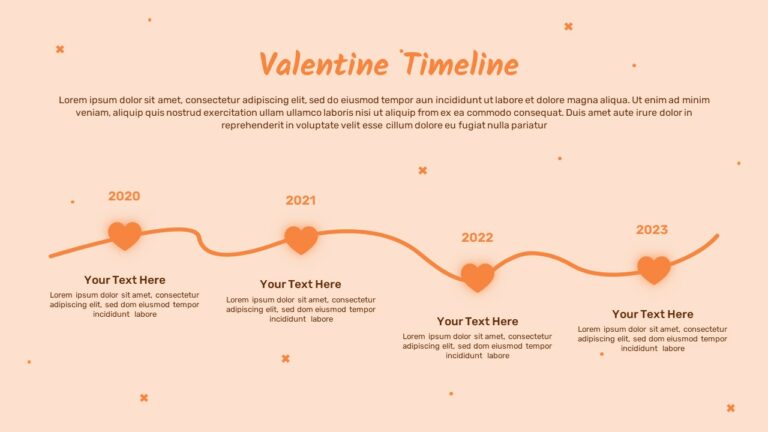 Valentine Timeline

Lorem ipsum dolor sit amet, consectetur adipiscing elit, sed do eiusmod tempor aun incididunt ut labore et dolore magna aliqua. Ut enim ad minim veniam, aliquip quis nostrud exercitation ullam ullamco laboris nisi ut aliquip from ex ea commodo consequat. Duis amet aute irure dolor in reprehenderit in voluptate velit esse cillum dolore eu fugiat nulla pariatur

2020

Your Text Here

Lorem ipsum dolor sit amet, consectetur adipiscing elit, sed dom eiusmod tempor incididunt labore

2021

Your Text Here

Lorem ipsum dolor sit amet, consectetur adipiscing elit, sed dom eiusmod tempor incididunt labore

2022

Your Text Here

Lorem ipsum dolor sit amet, consectetur adipiscing elit, sed dom eiusmod tempor incididunt labore

2023

Your Text Here

Lorem ipsum dolor sit amet, consectetur adipiscing elit, sed dom eiusmod tempor incididunt labore